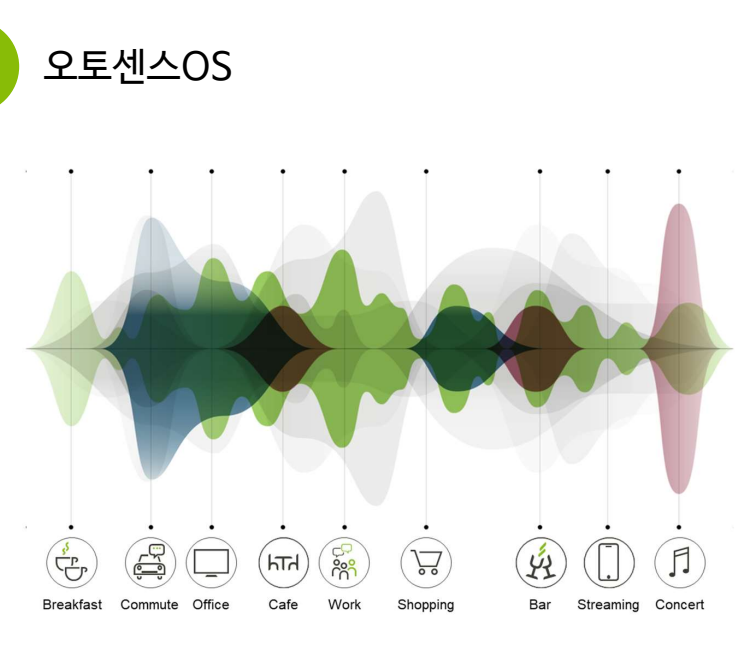 오토센스OS

Breakfast Commute Office Cafe Work Shopping Bar Streaming Concert